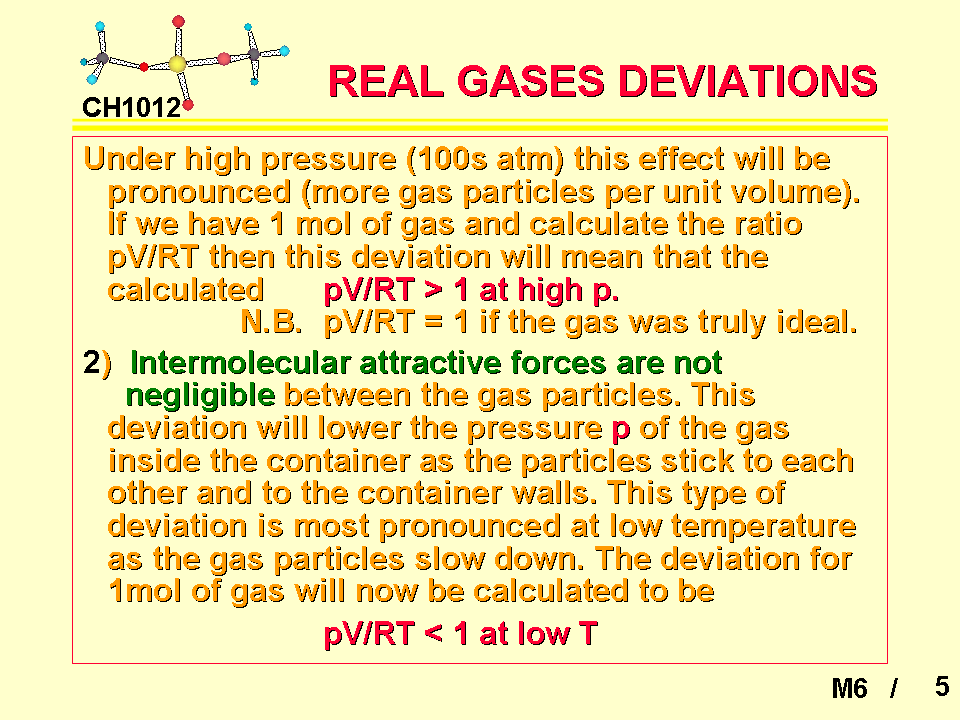 CH1012

REAL GASES DEVIATIONS

Under high pressure (100s atm) this effect will be pronounced (more gas particles per unit volume). If we have 1 mol of gas and calculate the ratio pV/RT then this deviation will mean that the calculated pV/RT > 1 at high p.
N.B. pV/RT = 1 if the gas was truly ideal.

2) Intermolecular attractive forces are not negligible between the gas particles. This deviation will lower the pressure p of the gas inside the container as the particles stick to each other and to the container walls. This type of deviation is most pronounced at low temperature as the gas particles slow down. The deviation for 1mol of gas will now be calculated to be

pV/RT < 1 at low T

M6 / 5